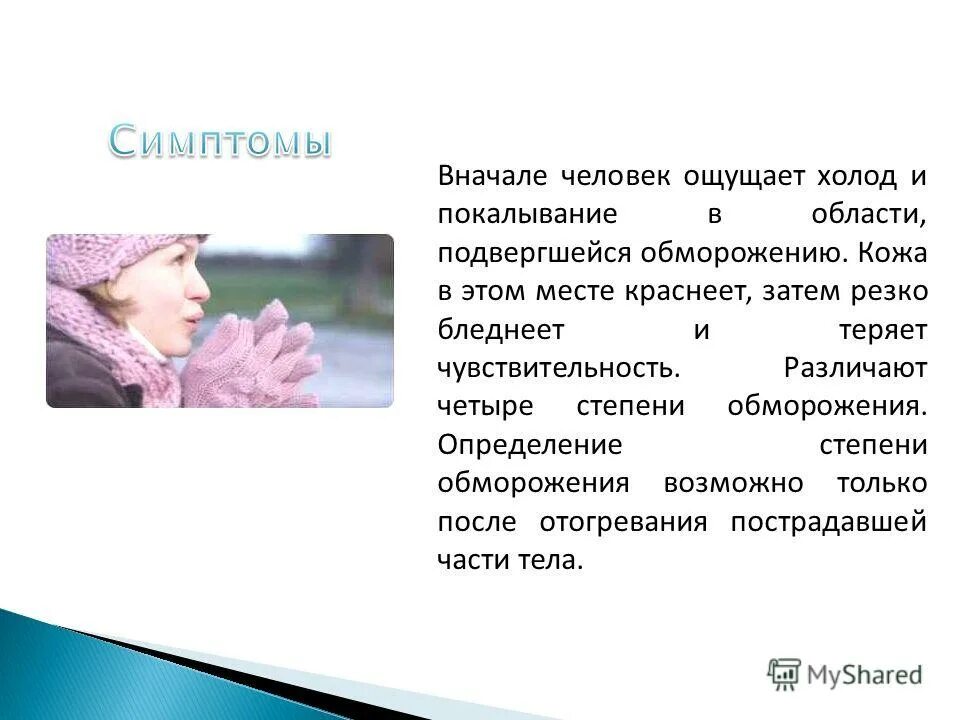 Симптомы

Вначале человек ощущает холод и покалывание в области, подвергшейся обморожению. Кожа в этом месте краснеет, затем резко бледнеет и теряет чувствительность. Различают четыре степени обморожения. Определение степени обморожения возможно только после отогревания пострадавшей части тела.

MyShared